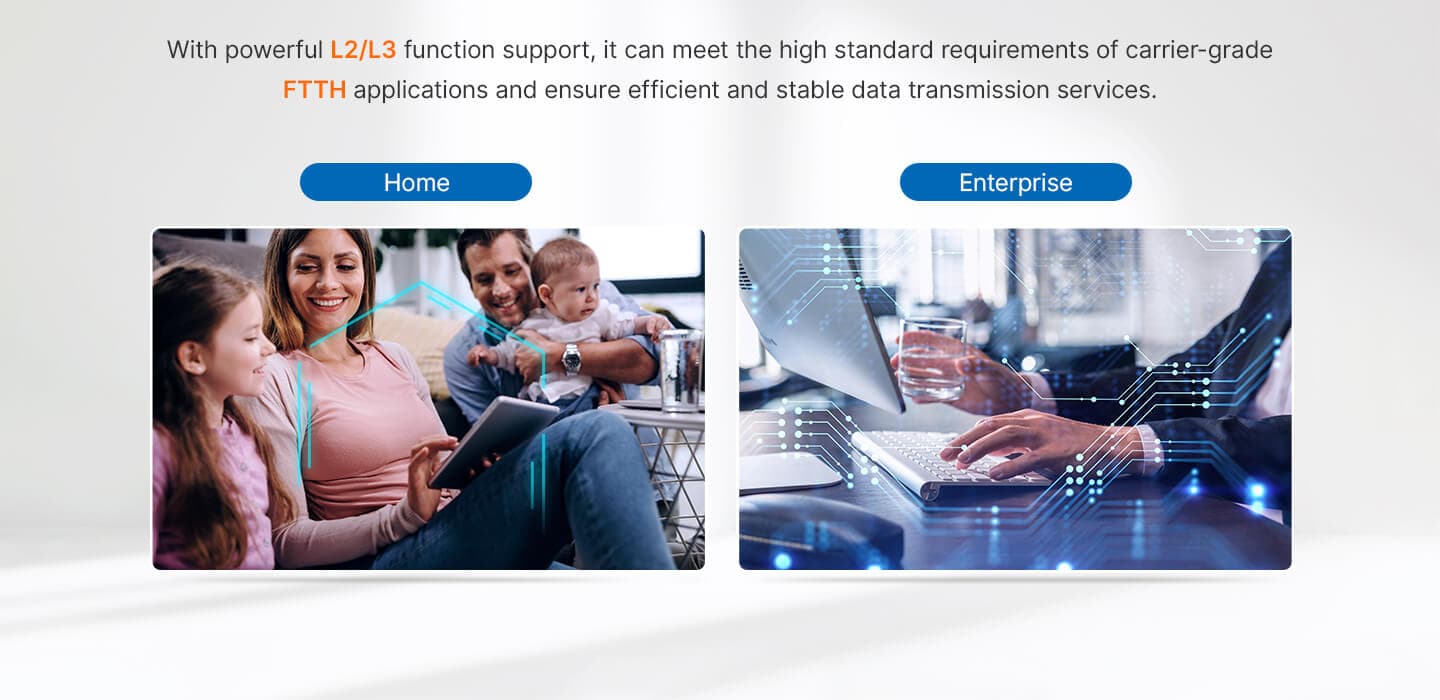 With powerful L2/L3 function support, it can meet the high standard requirements of carrier-grade FTTH applications and ensure efficient and stable data transmission services.

Home

Enterprise